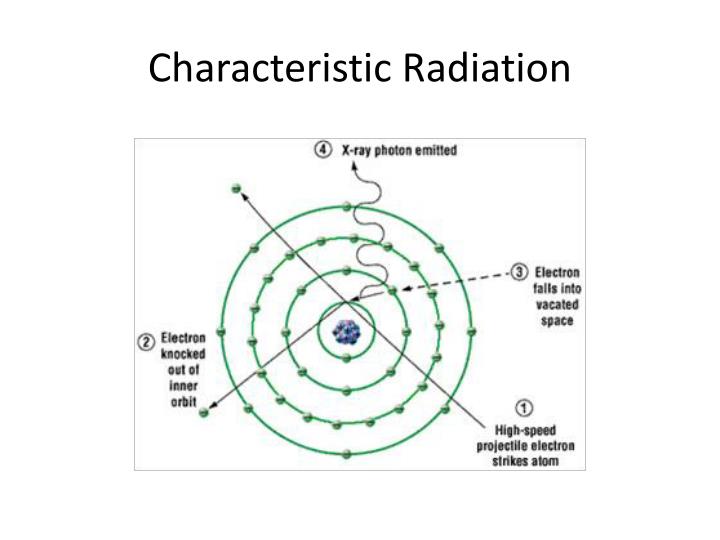 Characteristic Radiation

4 X-ray photon emitted

3 Electron falls into vacated space

2 Electron knocked out of inner orbit

1 High-speed projectile electron strikes atom